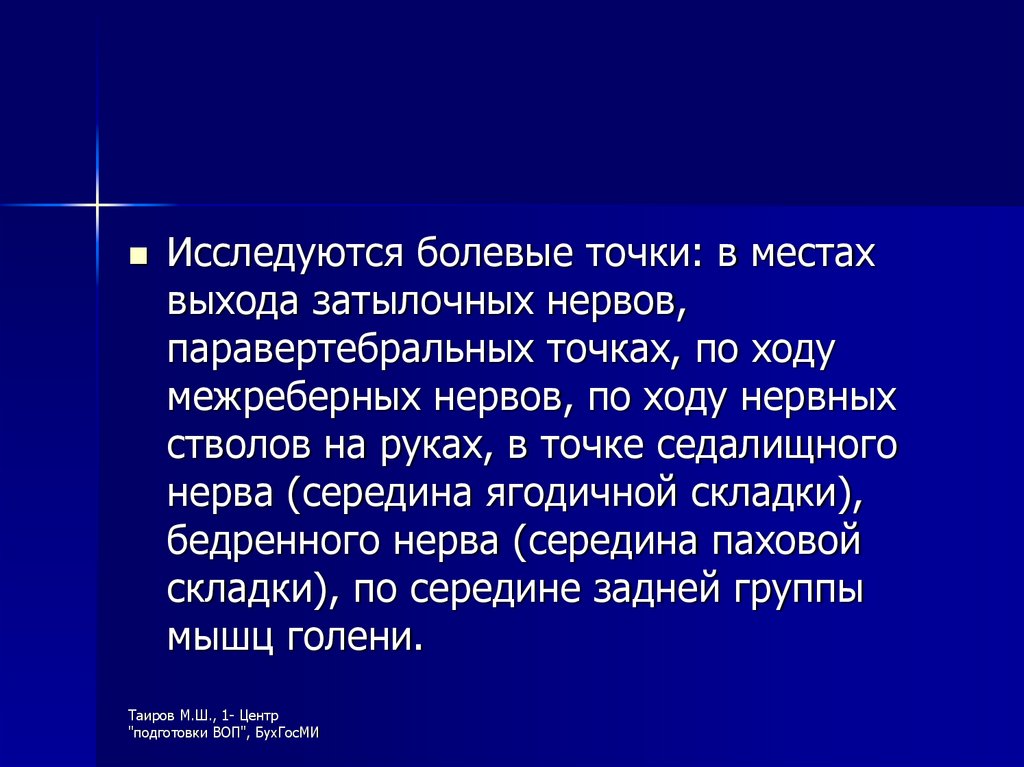 Исследуются болевые точки: в местах выхода затылочных нервов, паравертебральных точках, по ходу межреберных нервов, по ходу нервных стволов на руках, в точке седалищного нерва (середина ягодичной складки), бедренного нерва (середина паховой складки), по середине задней группы мышц голени.

Таиров М.Ш., 1- Центр "подготовки ВОП", БухГосМИ